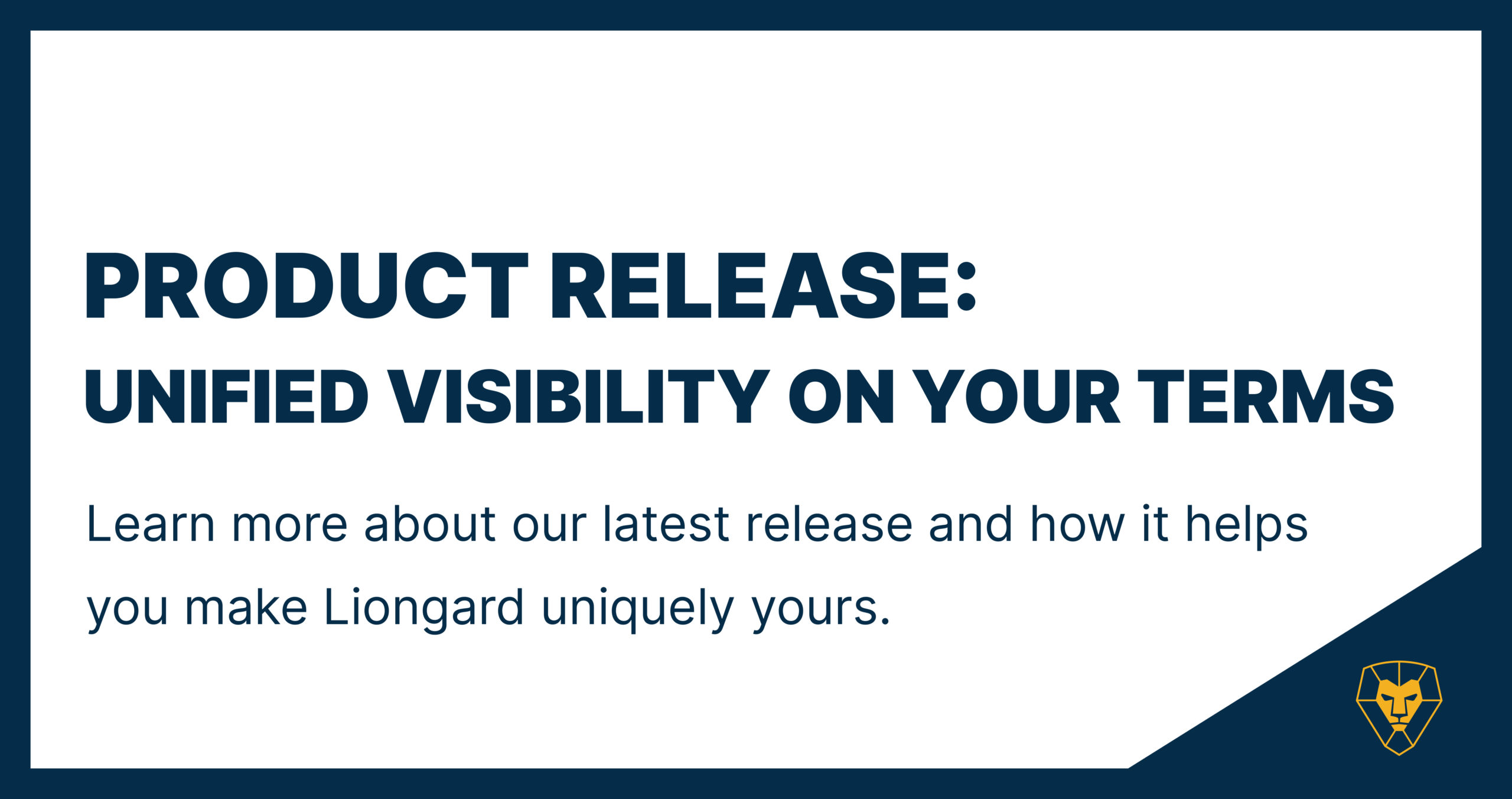 PRODUCT RELEASE:
UNIFIED VISIBILITY ON YOUR TERMS

Learn more about our latest release and how it helps you make Liongard uniquely yours.